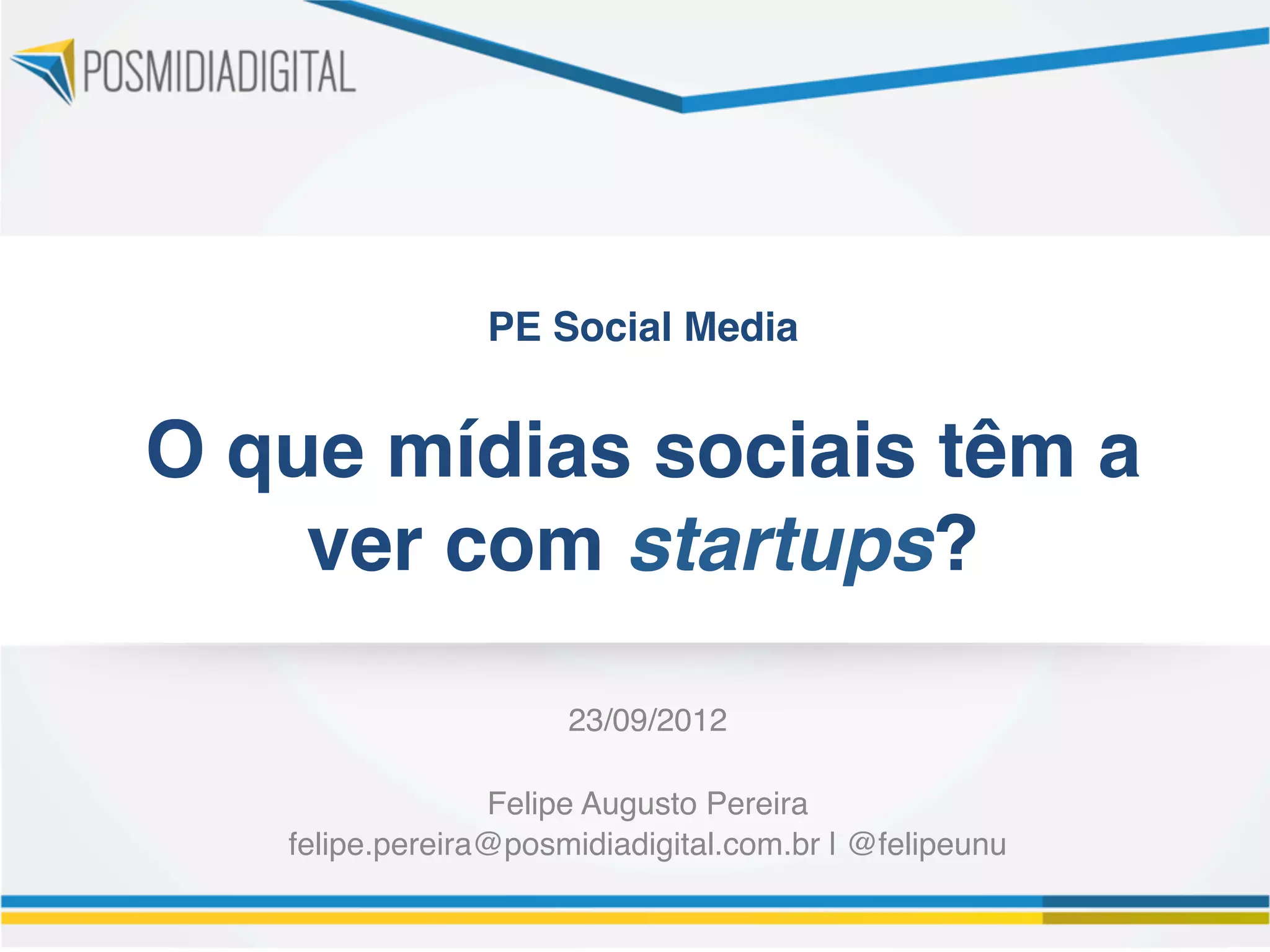 POSMIDIADIGITAL

PE Social Media

O que mídias sociais têm a ver com startups?

23/09/2012

Felipe Augusto Pereira
felipe.pereira@posmidiadigital.com.br | @felipeunu